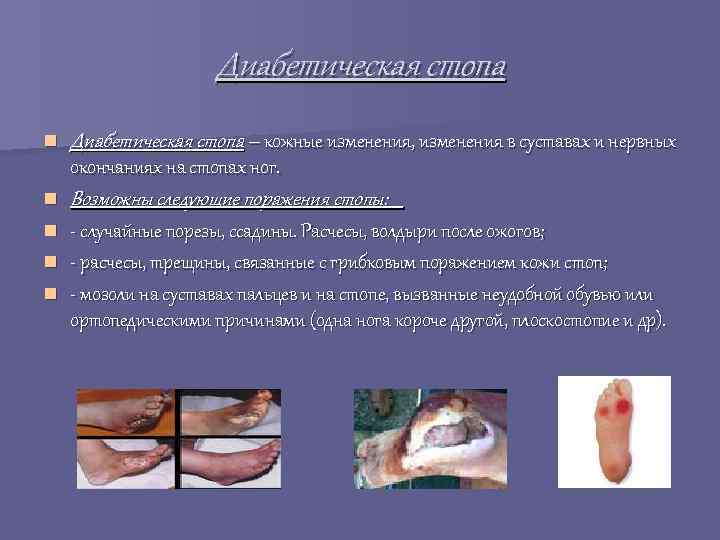 Диабетическая стопа

Диабетическая стопа – кожные изменения, изменения в суставах и нервных окончаниях на стопах ног.

Возможны следующие поражения стопы:

- случайные порезы, ссадины. Расчесы, волдыри после ожогов;

- расчесы, трещины, связанные с грибковым поражением кожи стоп;

- мозоли на суставах пальцев и на стопе, вызванные неудобной обувью или ортопедическими причинами (одна нога короче другой, плоскостопие и др).